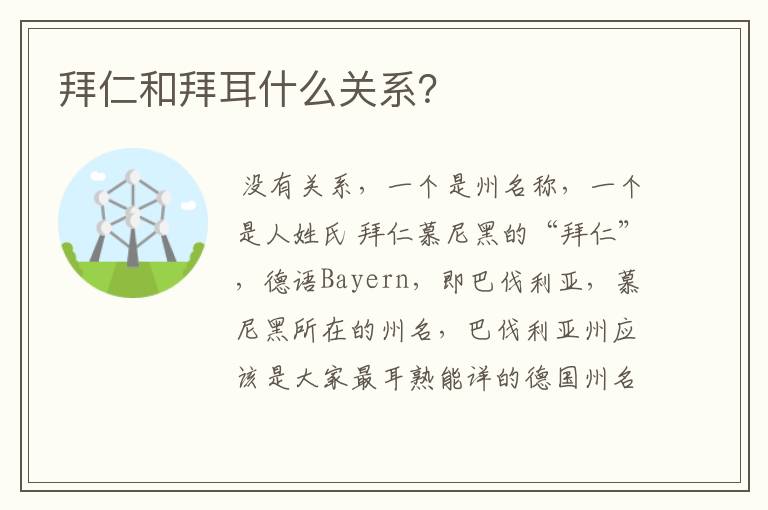 拜仁和拜耳什么关系?

没有关系，一个是州名称，一个是人姓氏 拜仁慕尼黑的“拜仁”，德语Bayern，即巴伐利亚，慕尼黑所在的州名，巴伐利亚州应该是大家最耳熟能详的德国州名